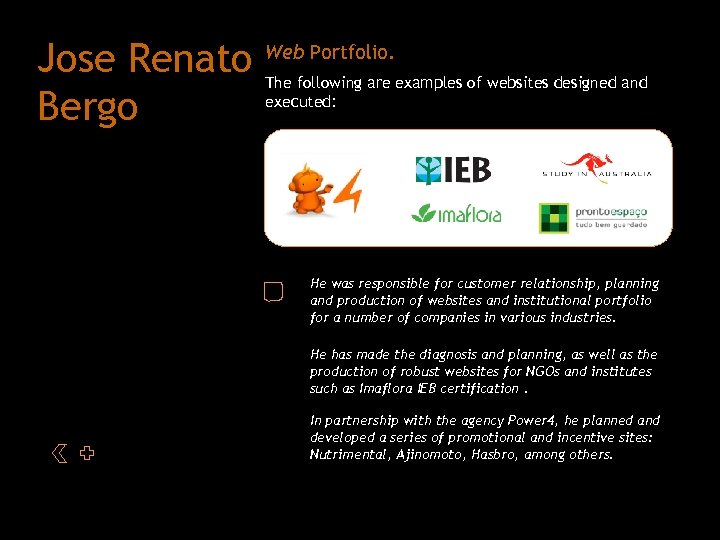 Jose Renato Bergo

Web Portfolio.

The following are examples of websites designed and executed:

IEB

STUDY IN AUSTRALIA

imaflora

prontoespaço
tudo bem guardado

He was responsible for customer relationship, planning and production of websites and institutional portfolio for a number of companies in various industries.

He has made the diagnosis and planning, as well as the production of robust websites for NGOs and institutes such as Imaflora IEB certification .

In partnership with the agency Power4, he planned and developed a series of promotional and incentive sites: Nutrimental, Ajinomoto, Hasbro, among others.